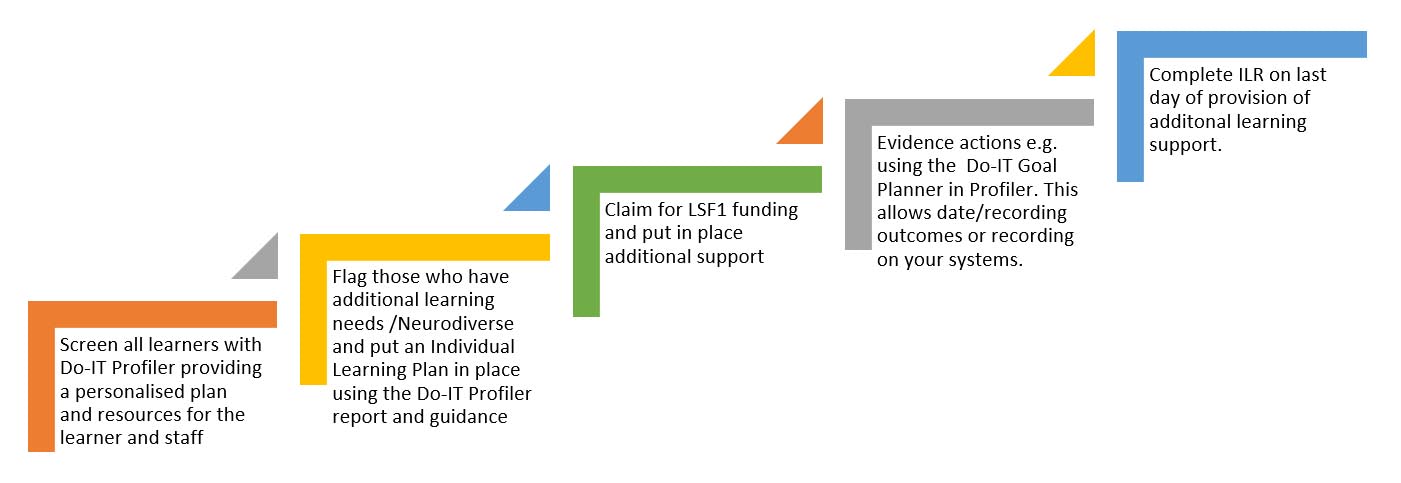 Screen all learners with Do-IT Profiler providing a personalised plan and resources for the learner and staff

Flag those who have additional learning needs /Neurodiverse and put an Individual Learning Plan in place using the Do-IT Profiler report and guidance

Claim for LSF1 funding and put in place additional support

Evidence actions e.g. using the Do-IT Goal Planner in Profiler. This allows date/recording outcomes or recording on your systems.

Complete ILR on last day of provision of additonal learning support.